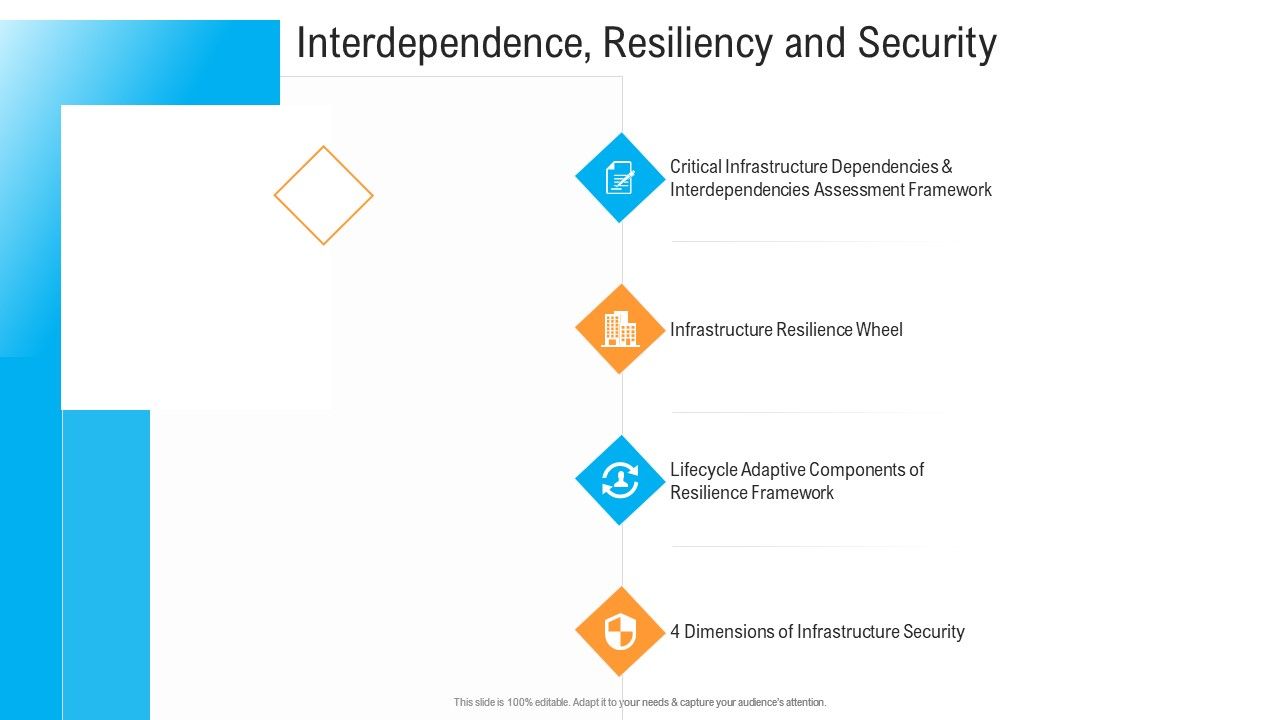 Interdependence, Resiliency and Security

Critical Infrastructure Dependencies & Interdependencies Assessment Framework

Infrastructure Resilience Wheel

Lifecycle Adaptive Components of Resilience Framework

4 Dimensions of Infrastructure Security

This slide is 100% editable. Adapt it to your needs & capture your audience's attention.